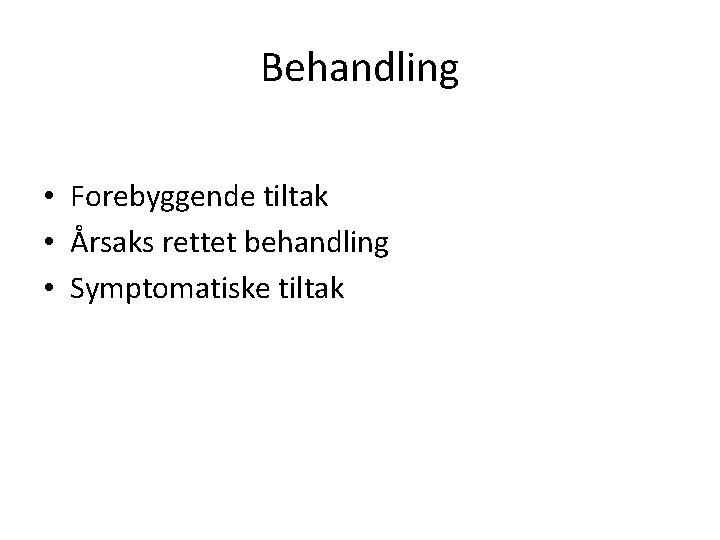 Behandling

• Forebyggende tiltak
• Årsaks rettet behandling
• Symptomatiske tiltak